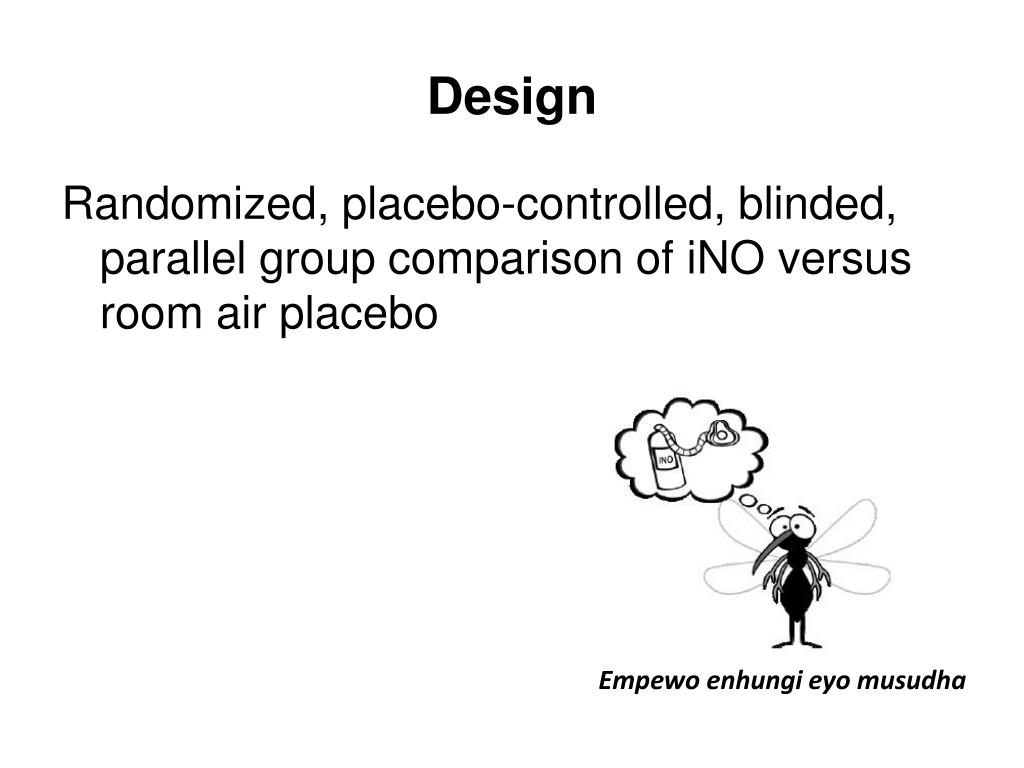 Design

Randomized, placebo-controlled, blinded, parallel group comparison of iNO versus room air placebo

iNO

Empewo enhungi eyo musudha